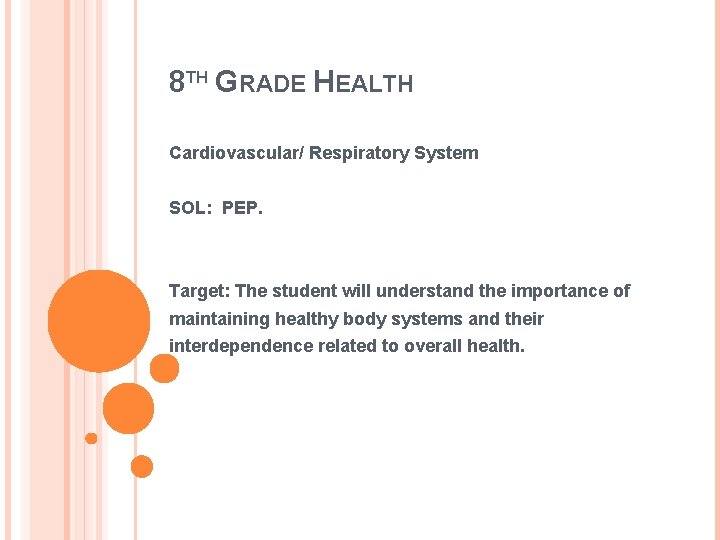 8TH GRADE HEALTH

Cardiovascular/ Respiratory System

SOL: PEP.

Target: The student will understand the importance of maintaining healthy body systems and their interdependence related to overall health.